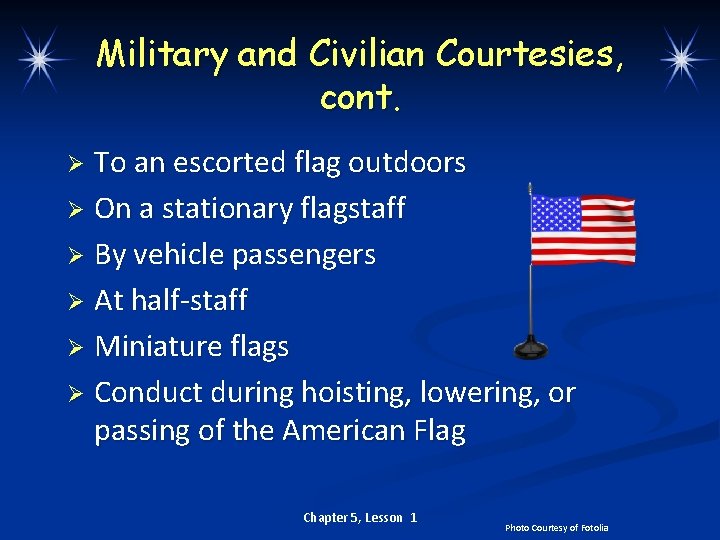 Military and Civilian Courtesies, cont.

➢ To an escorted flag outdoors
➢ On a stationary flagstaff
➢ By vehicle passengers
➢ At half-staff
➢ Miniature flags
➢ Conduct during hoisting, lowering, or passing of the American Flag

Chapter 5, Lesson 1

Photo Courtesy of Fotolia